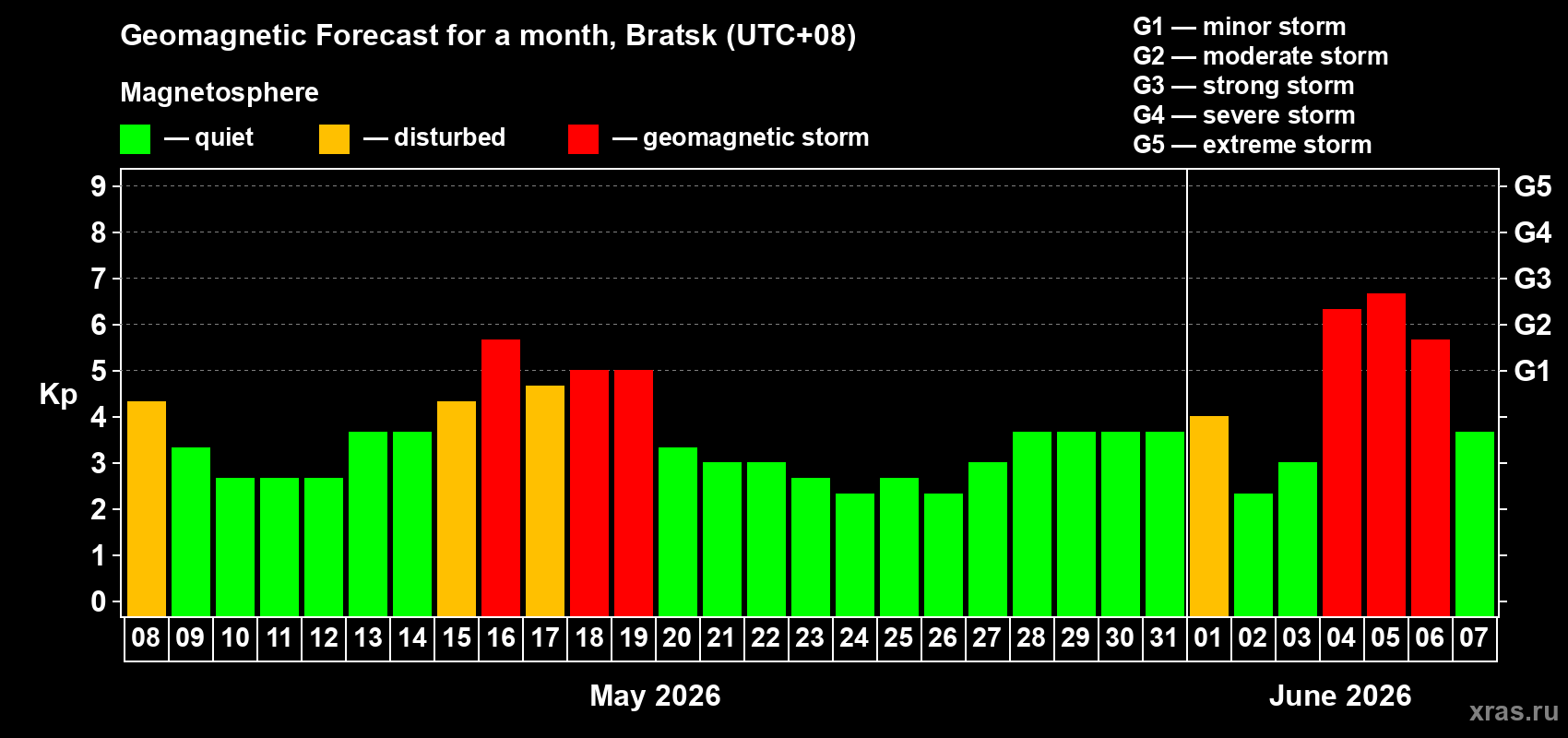 Geomagnetic Forecast for a month, Bratsk (UTC+08)

Magnetosphere

— quiet — disturbed — geomagnetic storm

G1 — minor storm
G2 — moderate storm
G3 — strong storm
G4 — severe storm
G5 — extreme storm

Kp

9
8
7
6
5
4
3
2
1
0

G5
G4
G3
G2
G1

08 09 10 11 12 13 14 15 16 17 18 19 20 21 22 23 24 25 26 27 28 29 30 31 01 02 03 04 05 06 07

May 2026

June 2026

xras.ru